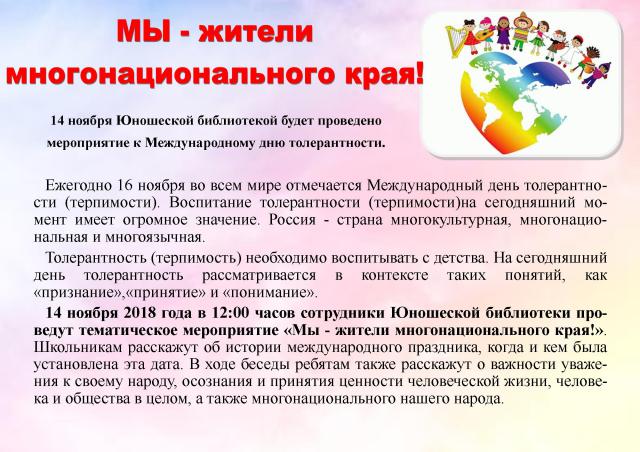 МЫ - жители многонационального края!

14 ноября Юношеской библиотекой будет проведено мероприятие к Международному дню толерантности.

Ежегодно 16 ноября во всем мире отмечается Международный день толерантности (терпимости). Воспитание толерантности (терпимости)на сегодняшний момент имеет огромное значение. Россия - страна многокультурная, многонациональная и многоязычная.

Толерантность (терпимость) необходимо воспитывать с детства. На сегодняшний день толерантность рассматривается в контексте таких понятий, как «признание»,«принятие» и «понимание».

14 ноября 2018 года в 12:00 часов сотрудники Юношеской библиотеки проведут тематическое мероприятие «Мы - жители многонационального края!». Школьникам расскажут об истории международного праздника, когда и кем была установлена эта дата. В ходе беседы ребятам также расскажут о важности уважения к своему народу, осознания и принятия ценности человеческой жизни, человека и общества в целом, а также многонационального нашего народа.